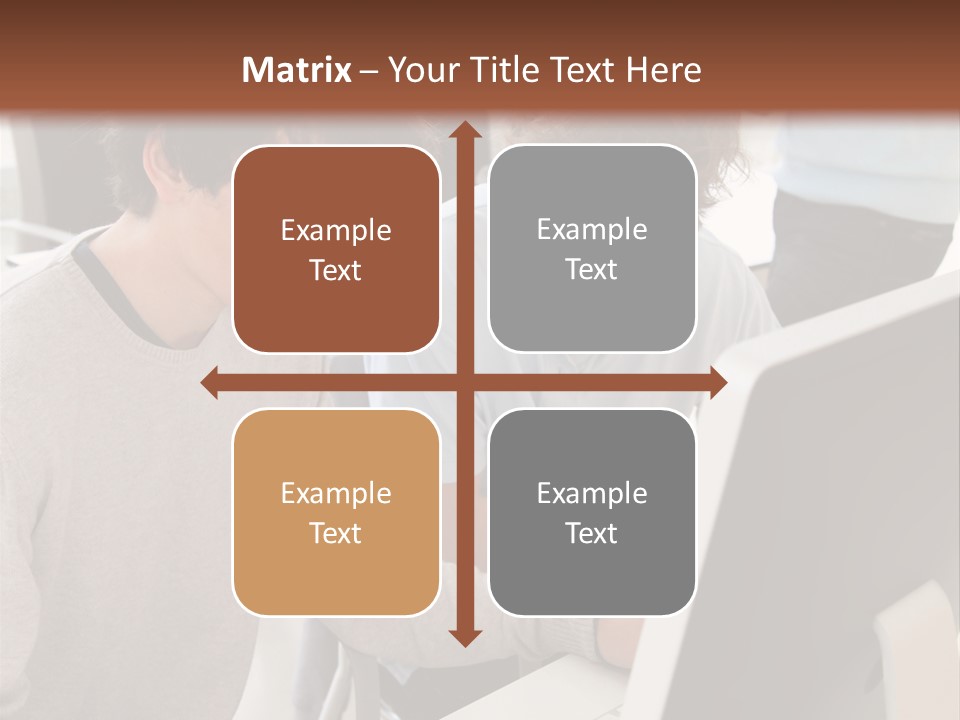 Matrix – Your Title Text Here

Example Text

Example Text

Example Text

Example Text